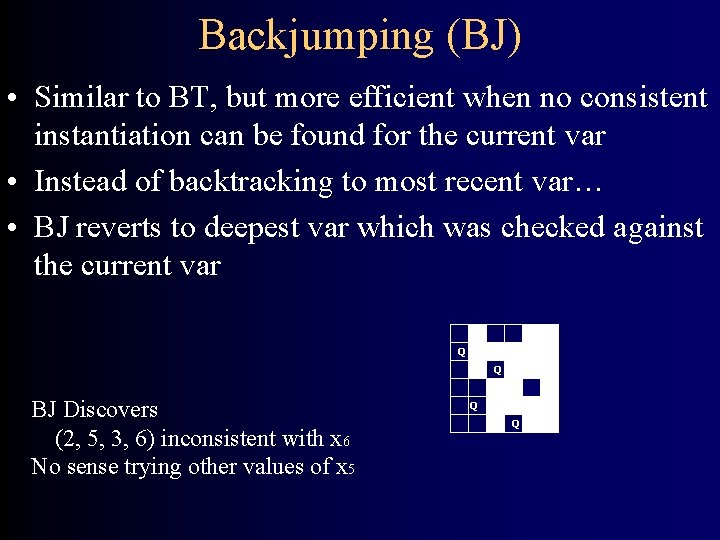 Backjumping (BJ)

• Similar to BT, but more efficient when no consistent instantiation can be found for the current var

• Instead of backtracking to most recent var…

• BJ reverts to deepest var which was checked against the current var

Q
Q
Q
Q

BJ Discovers
(2, 5, 3, 6) inconsistent with $x_6$
No sense trying other values of $x_5$